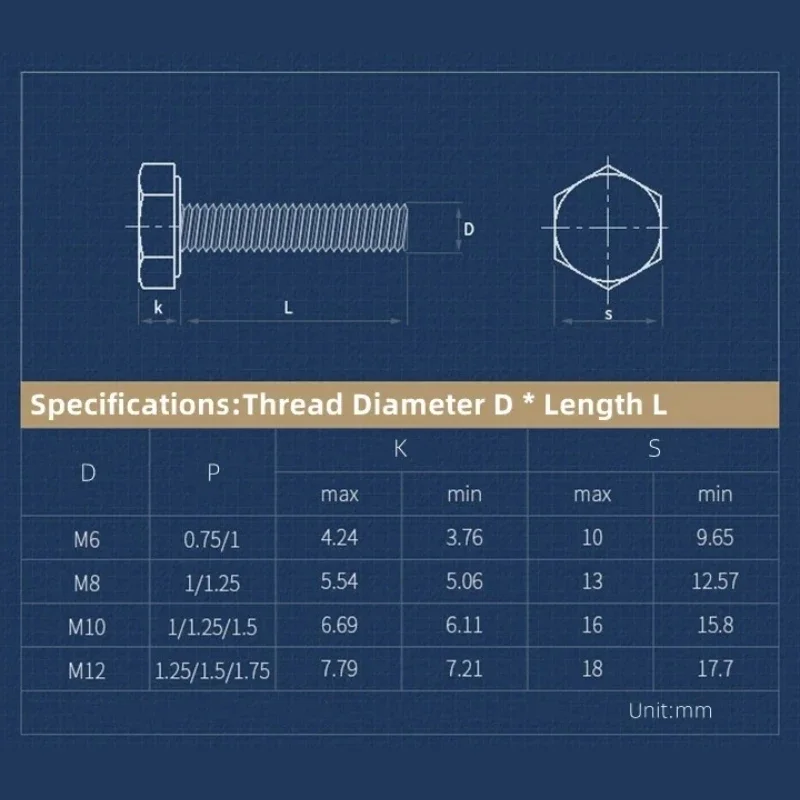 D

k

L

s

Specifications:Thread Diameter D * Length L

| D | P | K max | K min | S max | S min |
|---|---|---|---|---|---|
| M6 | 0.75/1 | 4.24 | 3.76 | 10 | 9.65 |
| M8 | 1/1.25 | 5.54 | 5.06 | 13 | 12.57 |
| M10 | 1/1.25/1.5 | 6.69 | 6.11 | 16 | 15.8 |
| M12 | 1.25/1.5/1.75 | 7.79 | 7.21 | 18 | 17.7 |

Unit:mm